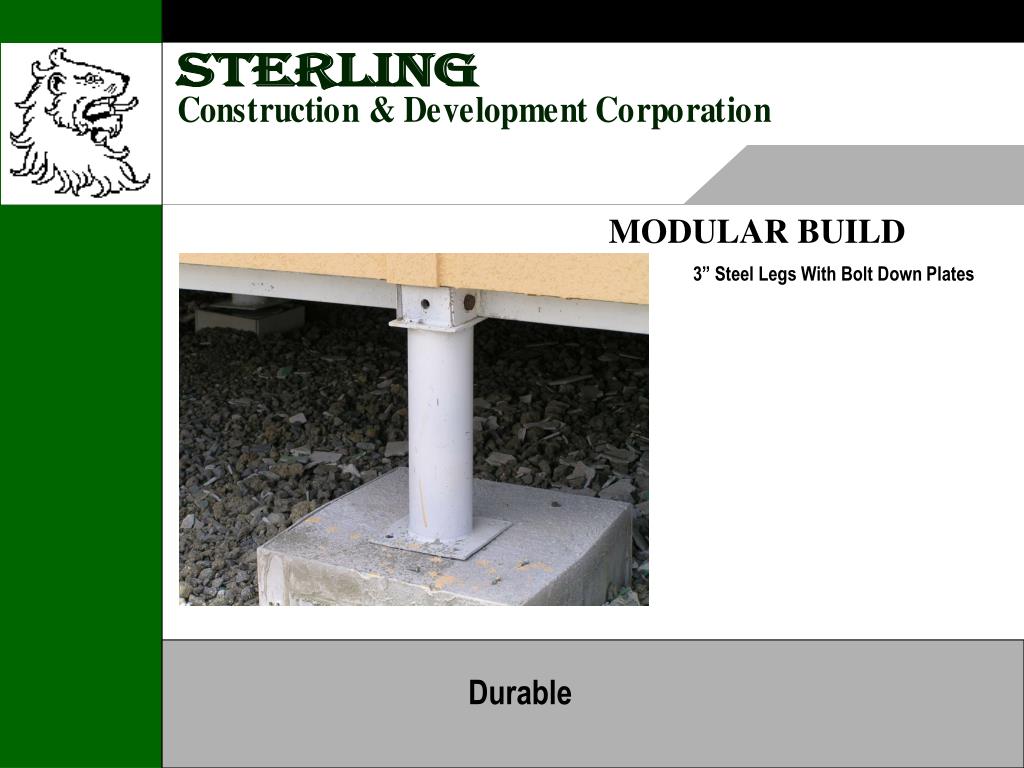 STERLING
Construction & Development Corporation

MODULAR BUILD

3” Steel Legs With Bolt Down Plates

Durable